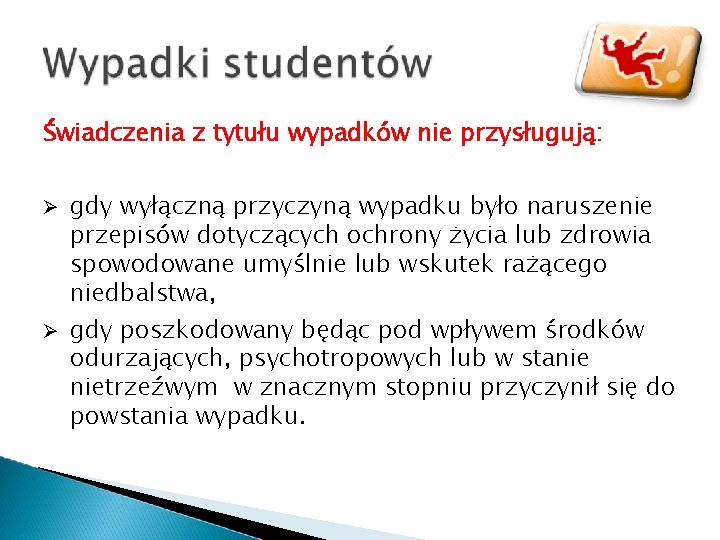 Wypadki studentów

Świadczenia z tytułu wypadków nie przysługują:

➢ gdy wyłączną przyczyną wypadku było naruszenie przepisów dotyczących ochrony życia lub zdrowia spowodowane umyślnie lub wskutek rażącego niedbalstwa,

➢ gdy poszkodowany będąc pod wpływem środków odurzających, psychotropowych lub w stanie nietrzeźwym  w znacznym stopniu przyczynił się do powstania wypadku.